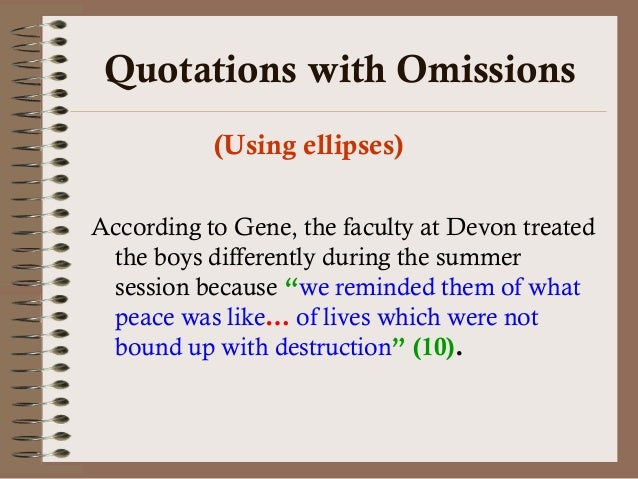 Quotations with Omissions

(Using ellipses)

According to Gene, the faculty at Devon treated the boys differently during the summer session because “we reminded them of what peace was like… of lives which were not bound up with destruction” (10).